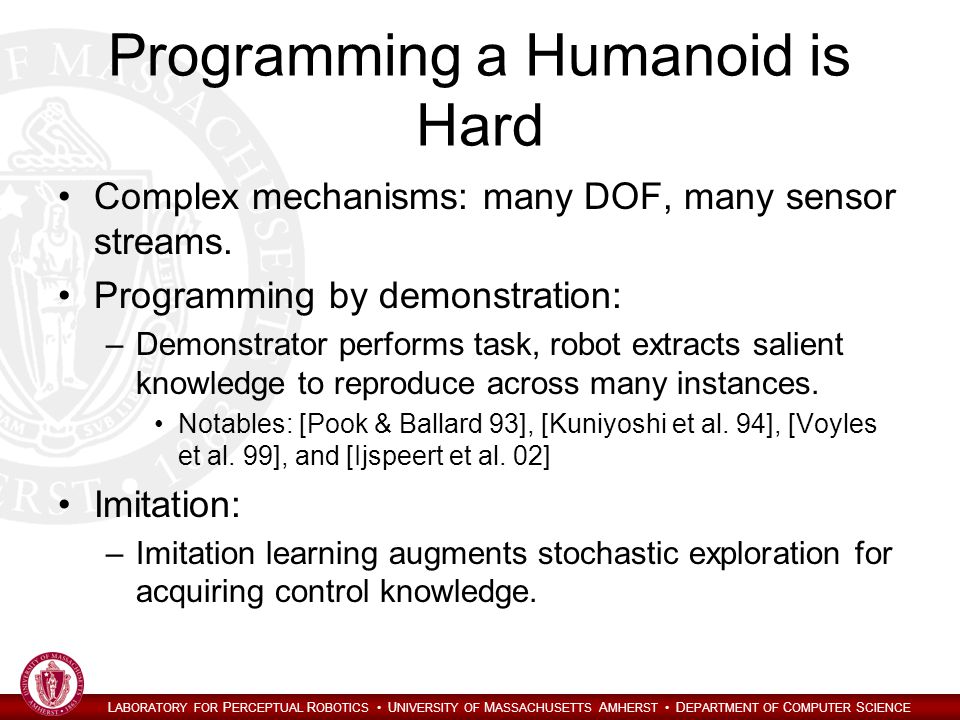 Programming a Humanoid is Hard

• Complex mechanisms: many DOF, many sensor streams.
• Programming by demonstration:
– Demonstrator performs task, robot extracts salient knowledge to reproduce across many instances.
• Notables: [Pook & Ballard 93], [Kuniyoshi et al. 94], [Voyles et al. 99], and [Ijspeert et al. 02]
• Imitation:
– Imitation learning augments stochastic exploration for acquiring control knowledge.

LABORATORY FOR PERCEPTUAL ROBOTICS • UNIVERSITY OF MASSACHUSETTS AMHERST • DEPARTMENT OF COMPUTER SCIENCE